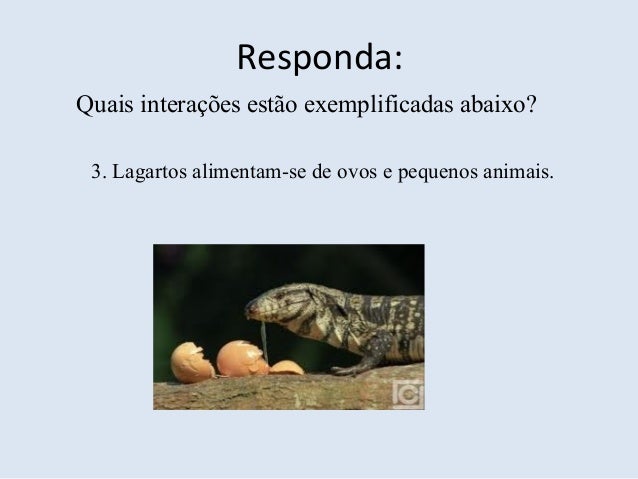 Responda:

Quais interações estão exemplificadas abaixo?

3. Lagartos alimentam-se de ovos e pequenos animais.